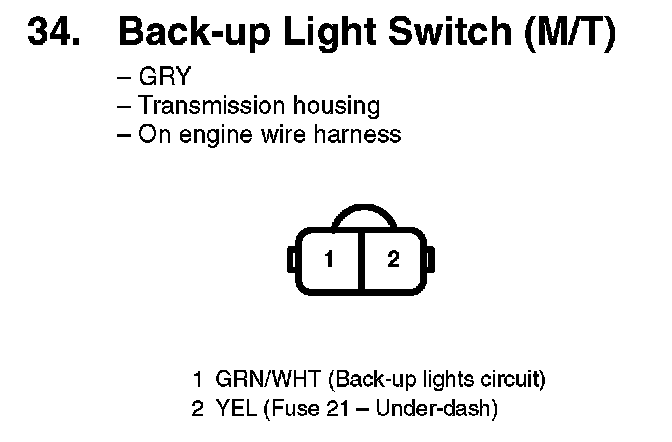 34. Back-up Light Switch (M/T)

– GRY
– Transmission housing
– On engine wire harness

1 2

1 GRN/WHT (Back-up lights circuit)
2 YEL (Fuse 21 – Under-dash)